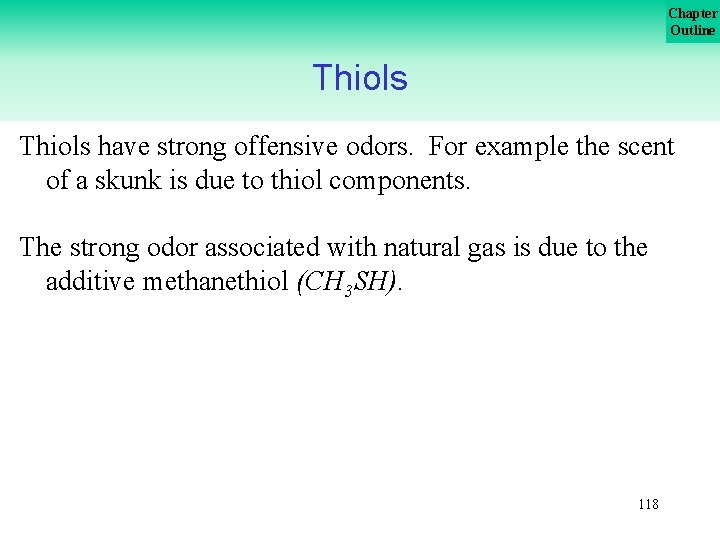 Chapter Outline

Thiols

Thiols have strong offensive odors. For example the scent of a skunk is due to thiol components.

The strong odor associated with natural gas is due to the additive methanethiol $(CH_3SH)$.

118